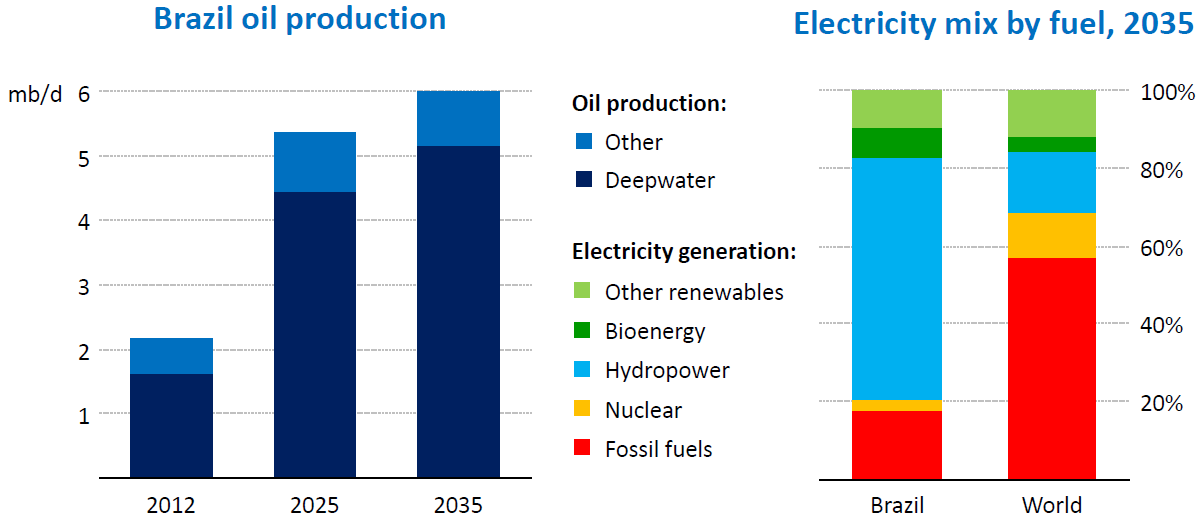 Brazil oil production

mb/d 6
5
4
3
2
1

2012
2025
2035

Oil production:
Other
Deepwater

Electricity generation:
Other renewables
Bioenergy
Hydropower
Nuclear
Fossil fuels

Electricity mix by fuel, 2035

100%
80%
60%
40%
20%

Brazil
World